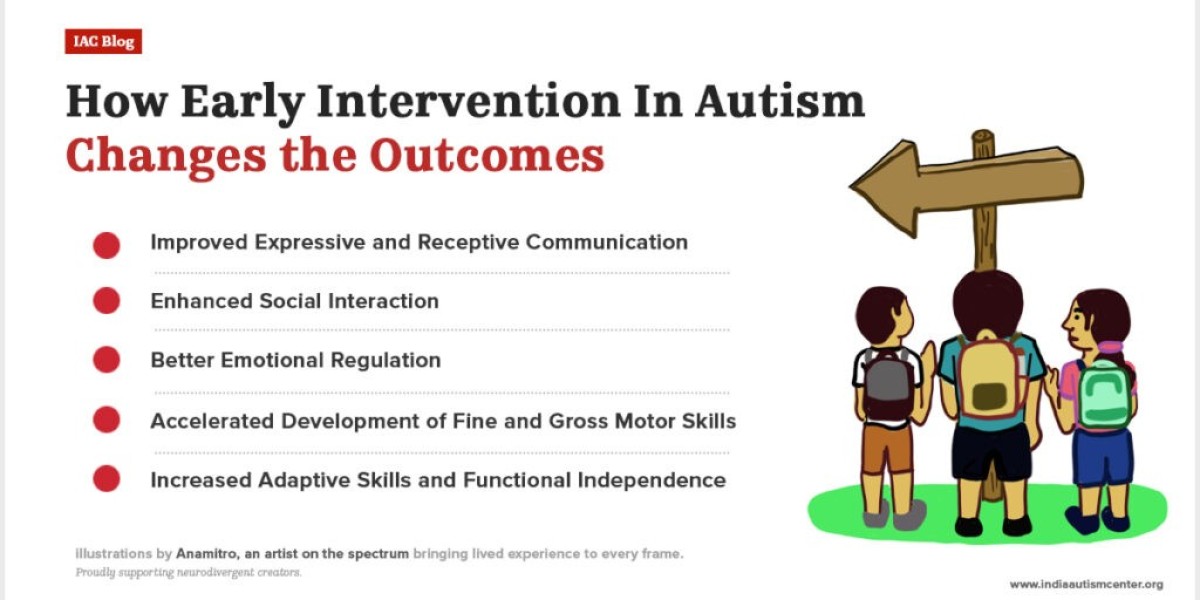 IAC Blog

How Early Intervention In Autism Changes the Outcomes

Improved Expressive and Receptive Communication

Enhanced Social Interaction

Better Emotional Regulation

Accelerated Development of Fine and Gross Motor Skills

Increased Adaptive Skills and Functional Independence

Illustrations by Anamitro, an artist on the spectrum bringing lived experience to every frame.
Proudly supporting neurodivergent creators.

www.indiaautismcenter.org